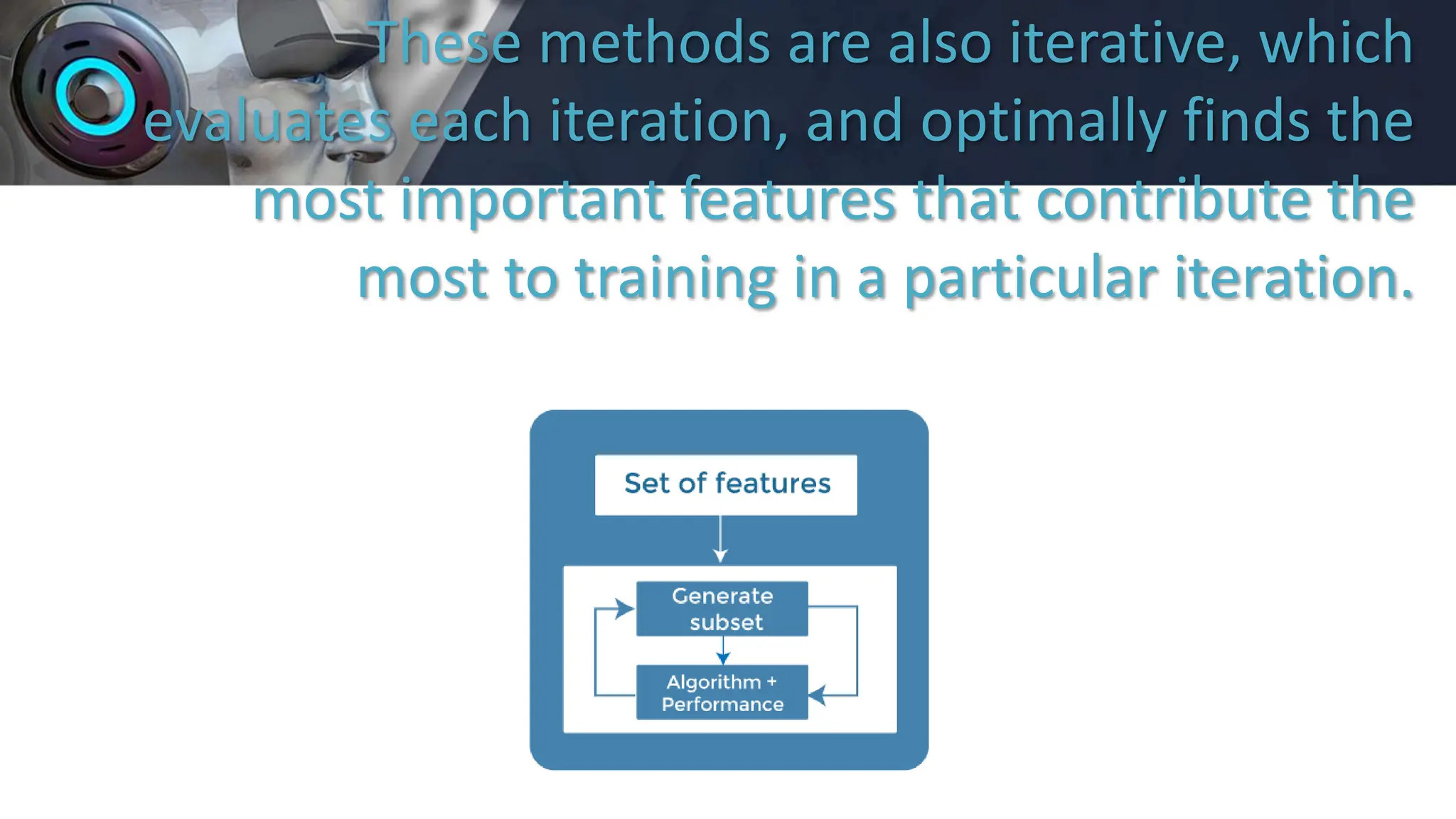 These methods are also iterative, which evaluates each iteration, and optimally finds the most important features that contribute the most to training in a particular iteration.

Set of features

Generate subset

Algorithm + Performance